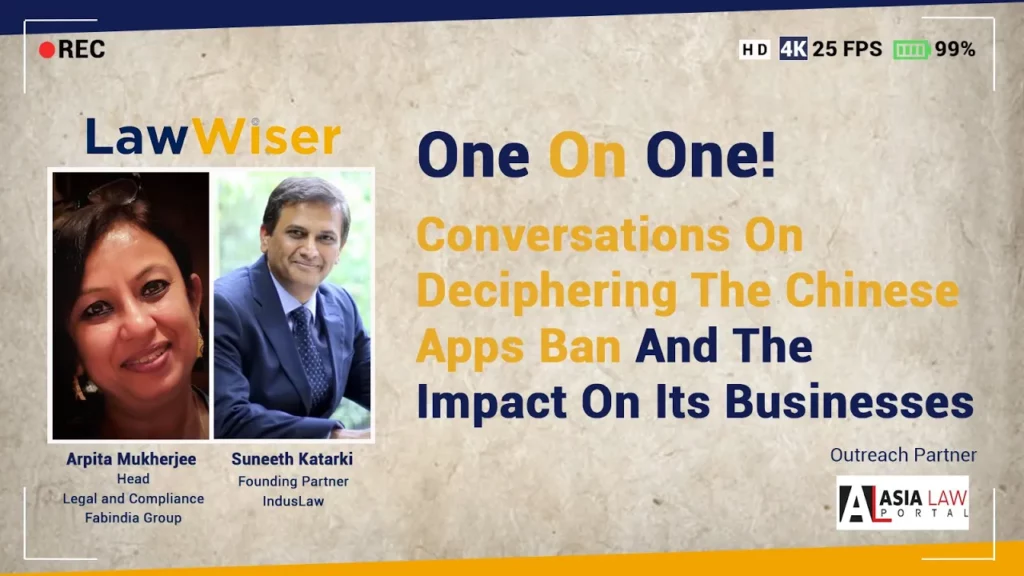 REC

HD 4K 25 FPS 99%

LawWiser

One On One!

Conversations On Deciphering The Chinese Apps Ban And The Impact On Its Businesses

Arpita Mukherjee
Head
Legal and Compliance
Fabindia Group

Suneeth Katarki
Founding Partner
IndusLaw

Outreach Partner

AL ASIA LAW PORTAL